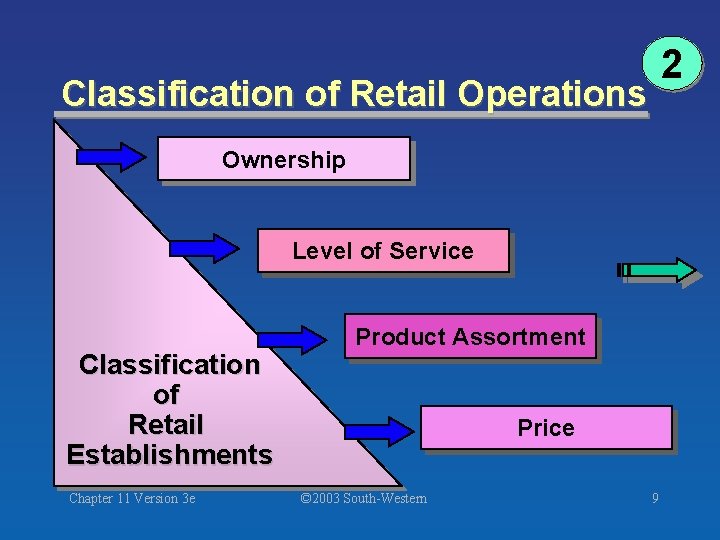 2

Classification of Retail Operations

Ownership

Level of Service

Product Assortment

Price

Classification of Retail Establishments

Chapter 11 Version 3e

©2003 South-Western

9